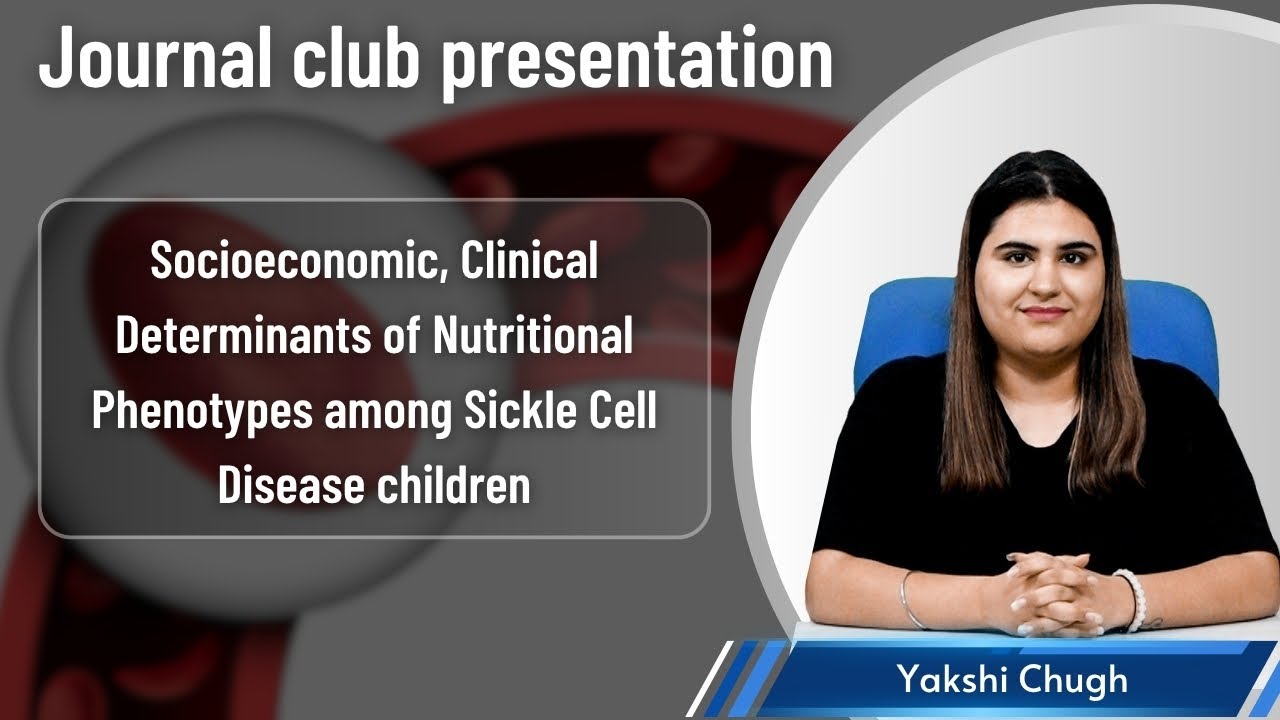 Journal club presentation

Socioeconomic, Clinical Determinants of Nutritional Phenotypes among Sickle Cell Disease children

Yakshi Chugh